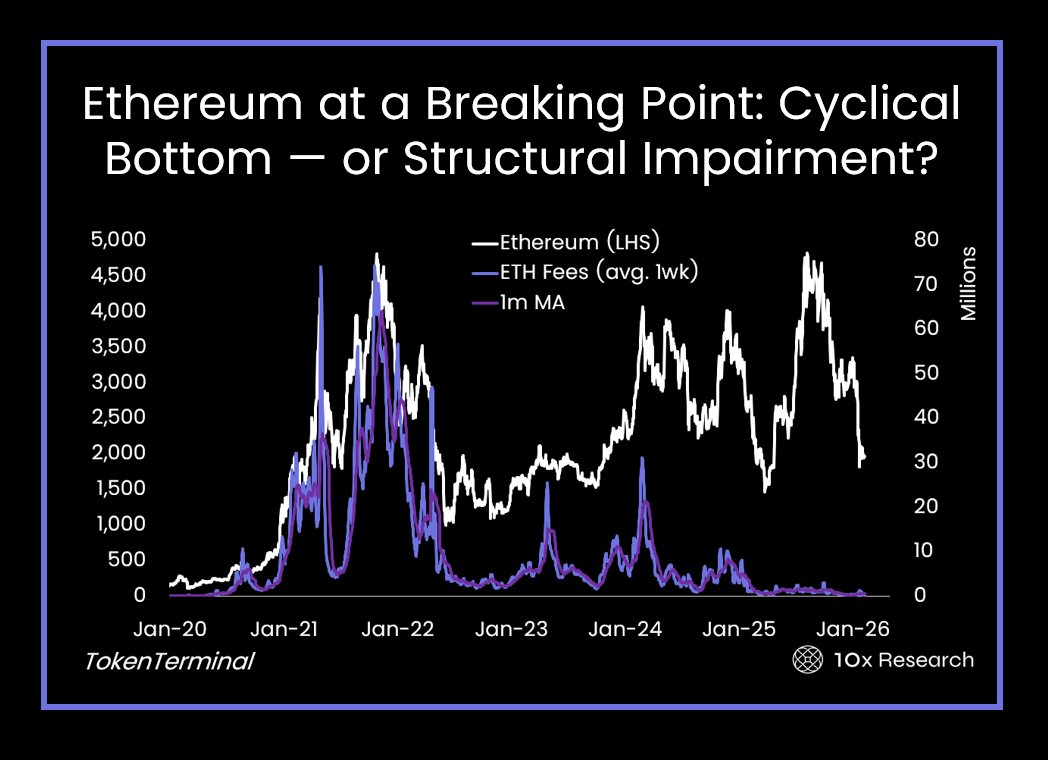 Ethereum at a Breaking Point: Cyclical Bottom — or Structural Impairment?

Ethereum (LHS)
ETH Fees (avg. 1wk)
1m MA

5,000
4,500
4,000
3,500
3,000
2,500
2,000
1,500
1,000
500
0

80
70
60
50
40
30
20
10
0

Millions

Jan-20
Jan-21
Jan-22
Jan-23
Jan-24
Jan-25
Jan-26

TokenTerminal

10x Research